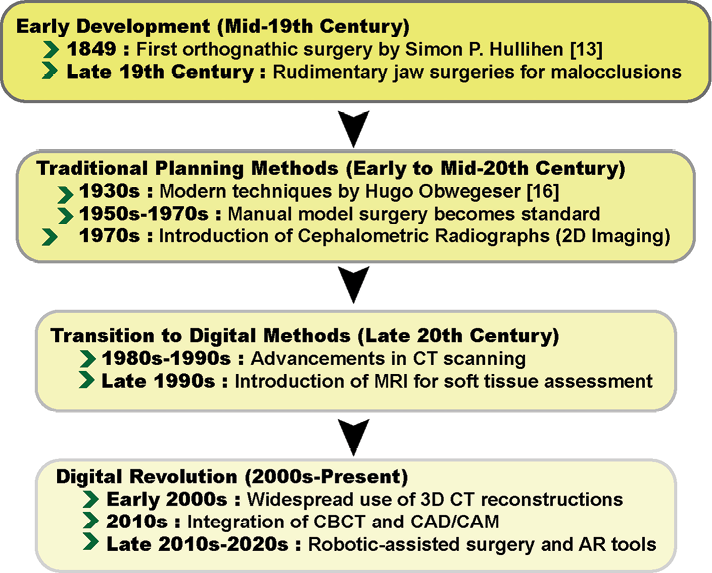 Early Development (Mid-19th Century)
1849 : First orthognathic surgery by Simon P. Hullihen [13]
Late 19th Century : Rudimentary jaw surgeries for malocclusions

Traditional Planning Methods (Early to Mid-20th Century)
1930s : Modern techniques by Hugo Obwegeser [16]
1950s-1970s : Manual model surgery becomes standard
1970s : Introduction of Cephalometric Radiographs (2D Imaging)

Transition to Digital Methods (Late 20th Century)
1980s-1990s : Advancements in CT scanning
Late 1990s : Introduction of MRI for soft tissue assessment

Digital Revolution (2000s-Present)
Early 2000s : Widespread use of 3D CT reconstructions
2010s : Integration of CBCT and CAD/CAM
Late 2010s-2020s : Robotic-assisted surgery and AR tools